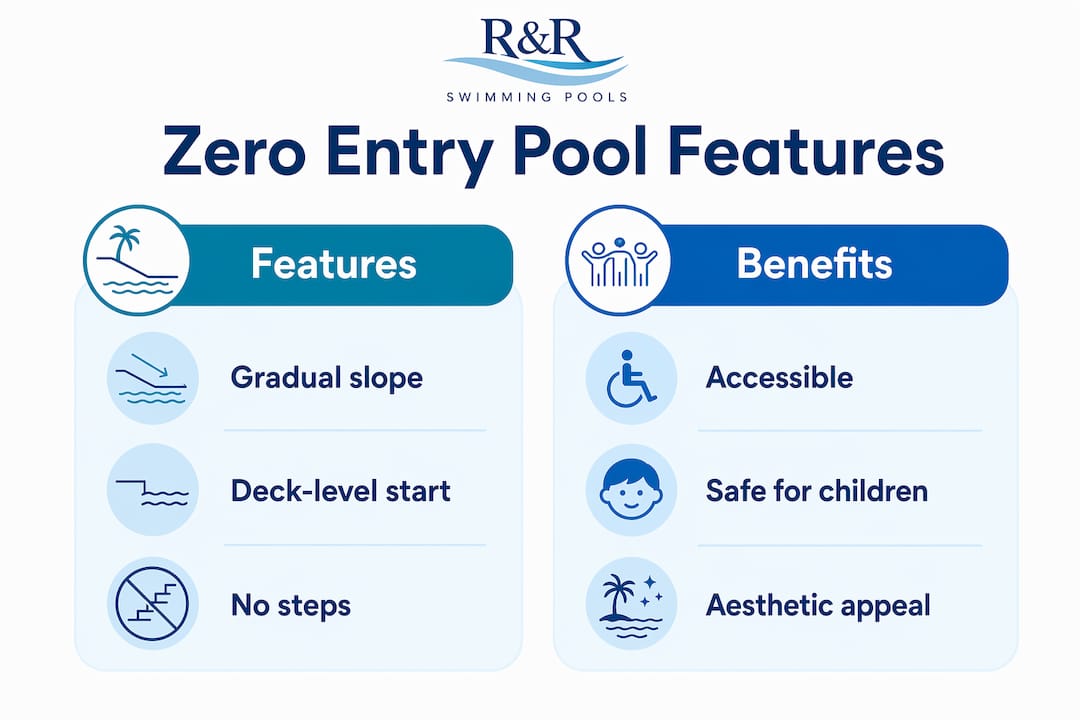 R&R
SWIMMING POOLS

Zero Entry Pool Features

Features

Gradual slope

Deck-level start

No steps

Benefits

Accessible

Safe for children

Aesthetic appeal